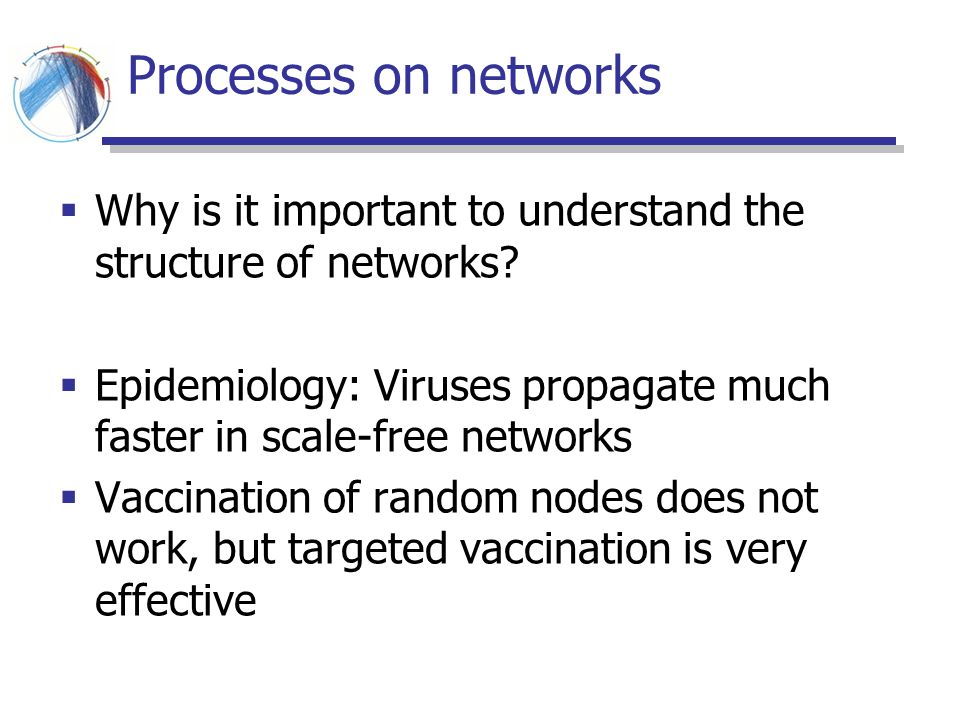 Processes on networks

▪ Why is it important to understand the structure of networks?

▪ Epidemiology: Viruses propagate much faster in scale-free networks
▪ Vaccination of random nodes does not work, but targeted vaccination is very effective